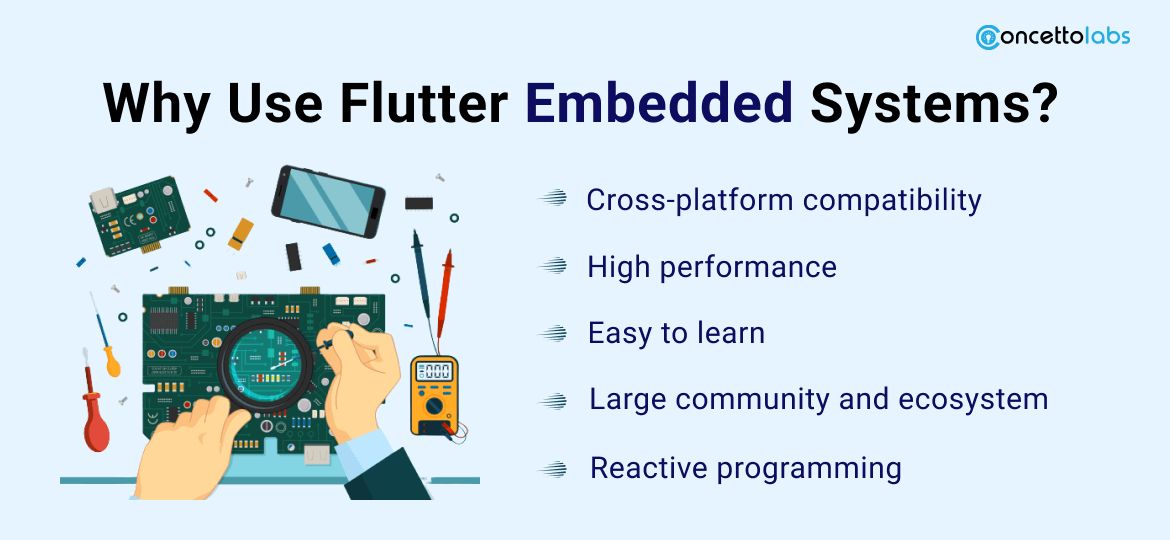 concettolabs

Why Use Flutter Embedded Systems?

Cross-platform compatibility

High performance

Easy to learn

Large community and ecosystem

Reactive programming